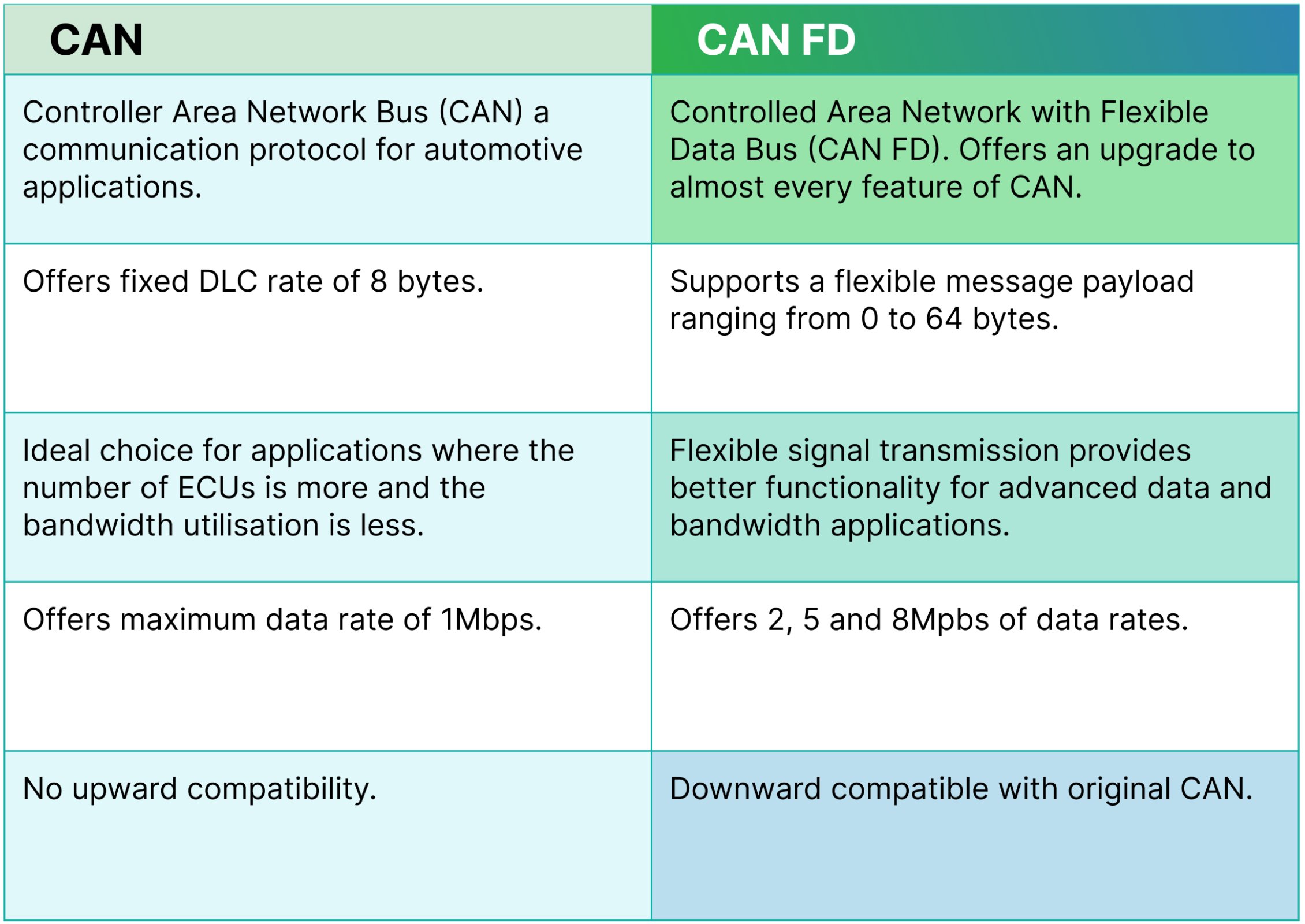 | CAN | CAN FD |
|---|---|
| Controller Area Network Bus (CAN) a communication protocol for automotive applications. | Controlled Area Network with Flexible Data Bus (CAN FD). Offers an upgrade to almost every feature of CAN. |
| Offers fixed DLC rate of 8 bytes. | Supports a flexible message payload ranging from 0 to 64 bytes. |
| Ideal choice for applications where the number of ECUs is more and the bandwidth utilisation is less. | Flexible signal transmission provides better functionality for advanced data and bandwidth applications. |
| Offers maximum data rate of 1Mbps. | Offers 2, 5 and 8Mpbs of data rates. |
| No upward compatibility. | Downward compatible with original CAN. |